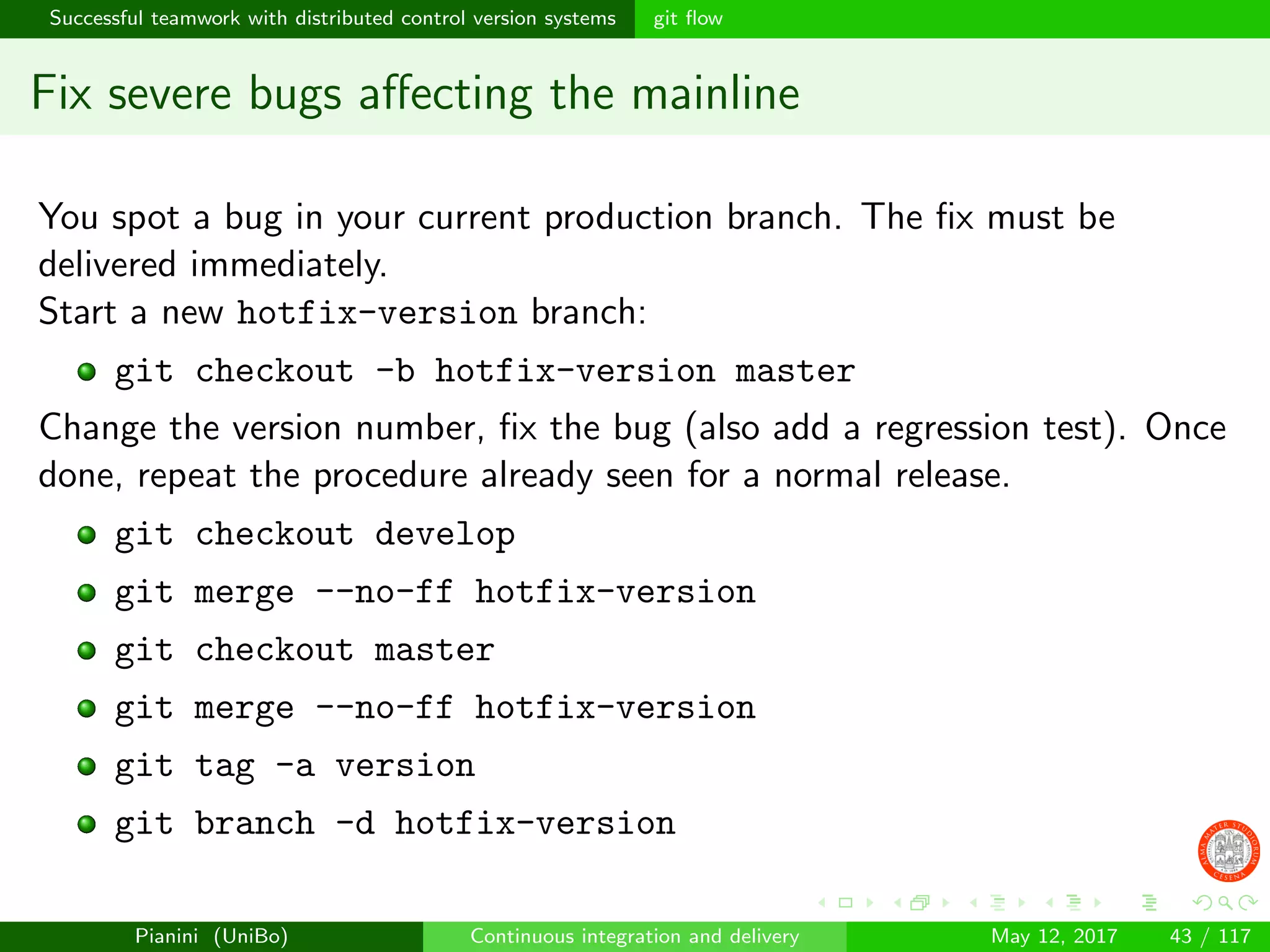 Successful teamwork with distributed control version systems git flow

Fix severe bugs affecting the mainline

You spot a bug in your current production branch. The fix must be delivered immediately.
Start a new hotfix-version branch:

- git checkout -b hotfix-version master

Change the version number, fix the bug (also add a regression test). Once done, repeat the procedure already seen for a normal release.

- git checkout develop
- git merge --no-ff hotfix-version
- git checkout master
- git merge --no-ff hotfix-version
- git tag -a version
- git branch -d hotfix-version

ALMA MATER STUDIORUM CESENA

Pianini (UniBo) Continuous integration and delivery May 12, 2017 43 / 117